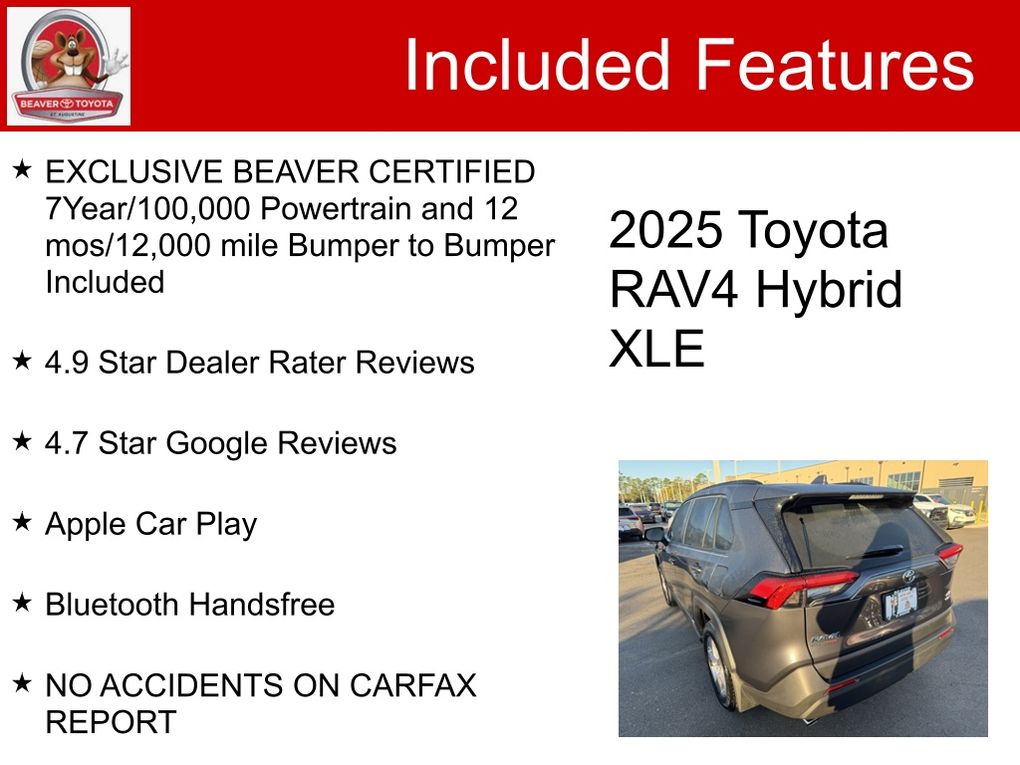 BEAVER TOYOTA
ST. AUGUSTINE

Included Features

★ EXCLUSIVE BEAVER CERTIFIED 7Year/100,000 Powertrain and 12 mos/12,000 mile Bumper to Bumper Included

★ 4.9 Star Dealer Rater Reviews

★ 4.7 Star Google Reviews

★ Apple Car Play

★ Bluetooth Handsfree

★ NO ACCIDENTS ON CARFAX REPORT

2025 Toyota RAV4 Hybrid XLE